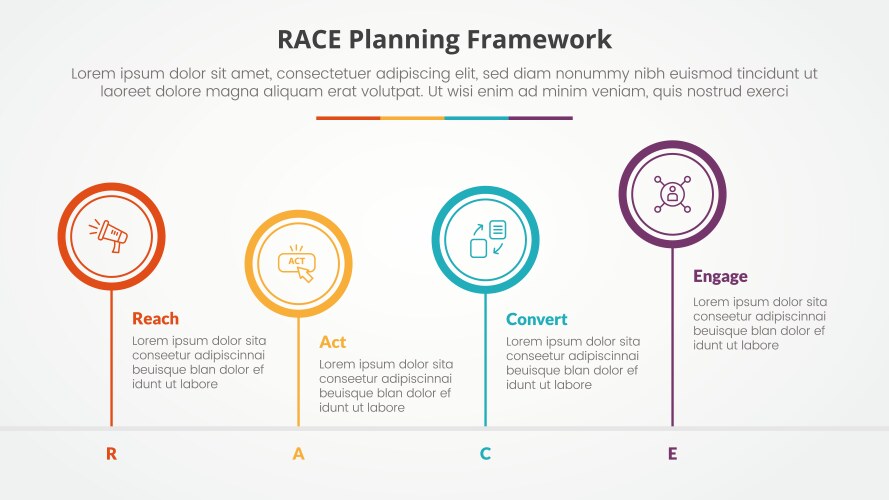 RACE Planning Framework

Lorem ipsum dolor sit amet, consectetuer adipiscing elit, sed diam nonummy nibh euismod tincidunt ut laoreet dolore magna aliquam erat volutpat. Ut wisi enim ad minim veniam, quis nostrud exerci

ACT

Reach

Lorem ipsum dolor sita conseetur adipiscinnai beuisque blan dolor ef idunt ut labore

Act

Lorem ipsum dolor sita conseetur adipiscinnai beuisque blan dolor ef idunt ut labore

Convert

Lorem ipsum dolor sita conseetur adipiscinnai beuisque blan dolor ef idunt ut labore

Engage

Lorem ipsum dolor sita conseetur adipiscinnai beuisque blan dolor ef idunt ut labore

R

A

C

E